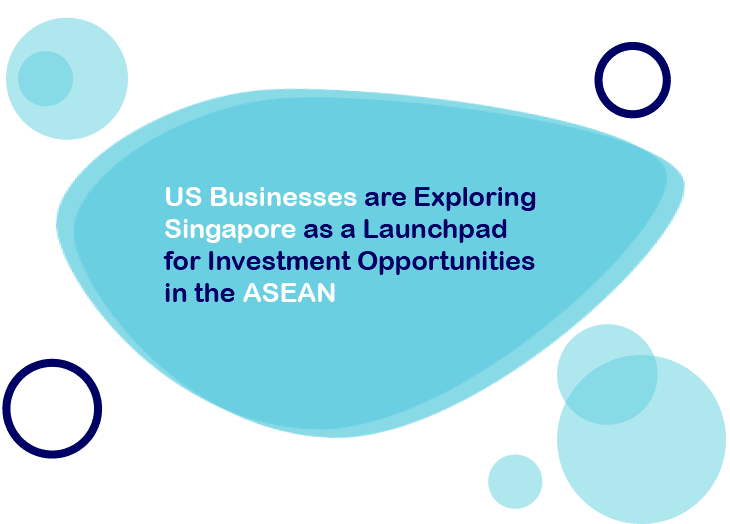 US Businesses are Exploring Singapore as a Launchpad for Investment Opportunities in the ASEAN